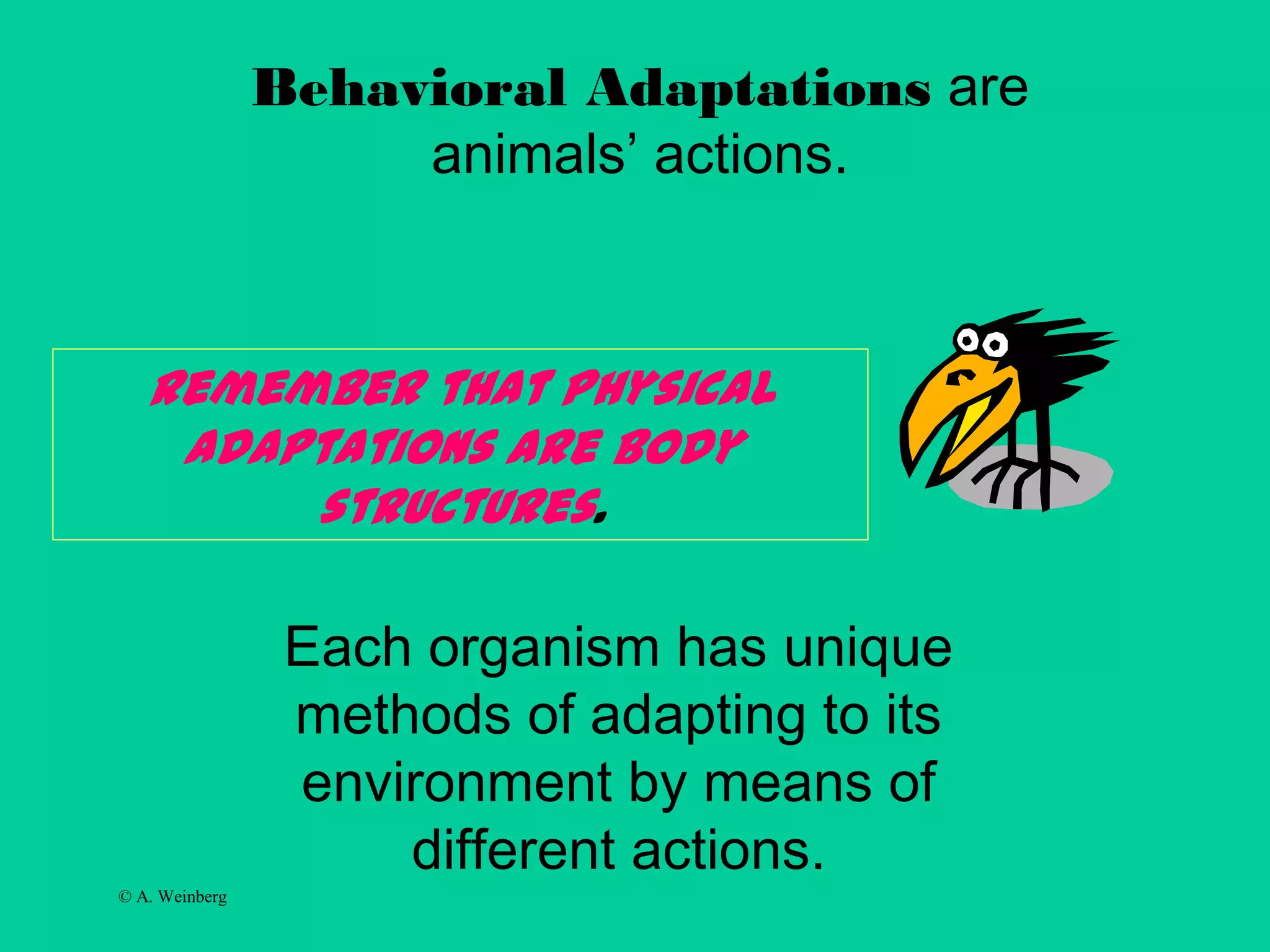 Behavioral Adaptations are animals' actions.

REMEMBER THAT PHYSICAL ADAPTATIONS ARE BODY STRUCTURES.

Each organism has unique methods of adapting to its environment by means of different actions.

© A. Weinberg